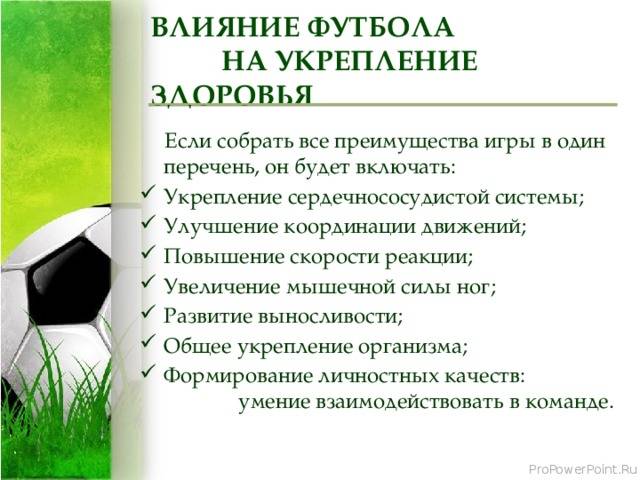 ВЛИЯНИЕ ФУТБОЛА НА УКРЕПЛЕНИЕ ЗДОРОВЬЯ

Если собрать все преимущества игры в один перечень, он будет включать:

✓ Укрепление сердечнососудистой системы;
✓ Улучшение координации движений;
✓ Повышение скорости реакции;
✓ Увеличение мышечной силы ног;
✓ Развитие выносливости;
✓ Общее укрепление организма;
✓ Формирование личностных качеств: умение взаимодействовать в команде.

ProPowerPoint.Ru